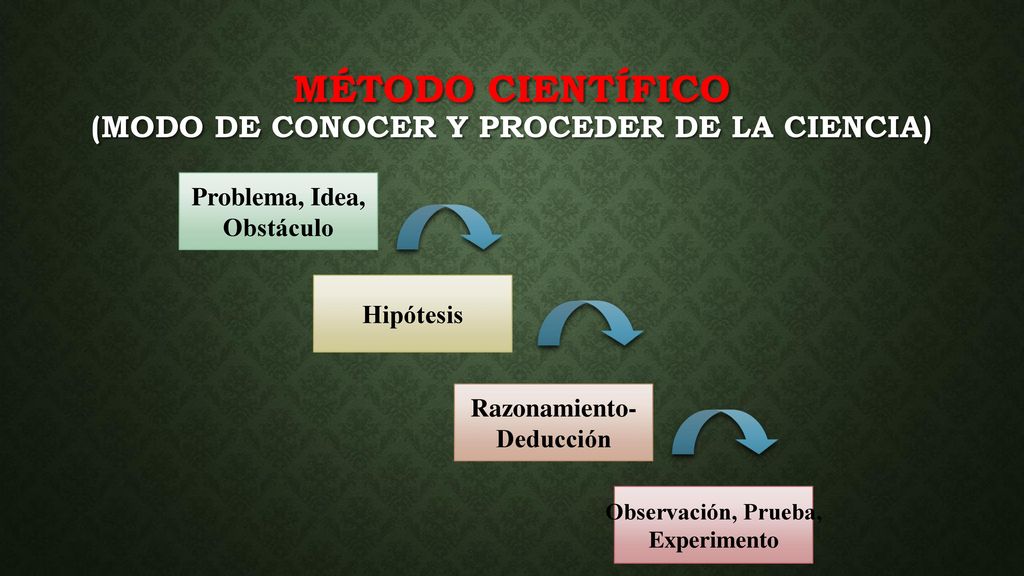 MÉTODO CIENTÍFICO
(MODO DE CONOCER Y PROCEDER DE LA CIENCIA)

Problema, Idea, Obstáculo

Hipótesis

Razonamiento-Deducción

Observación, Prueba, Experimento